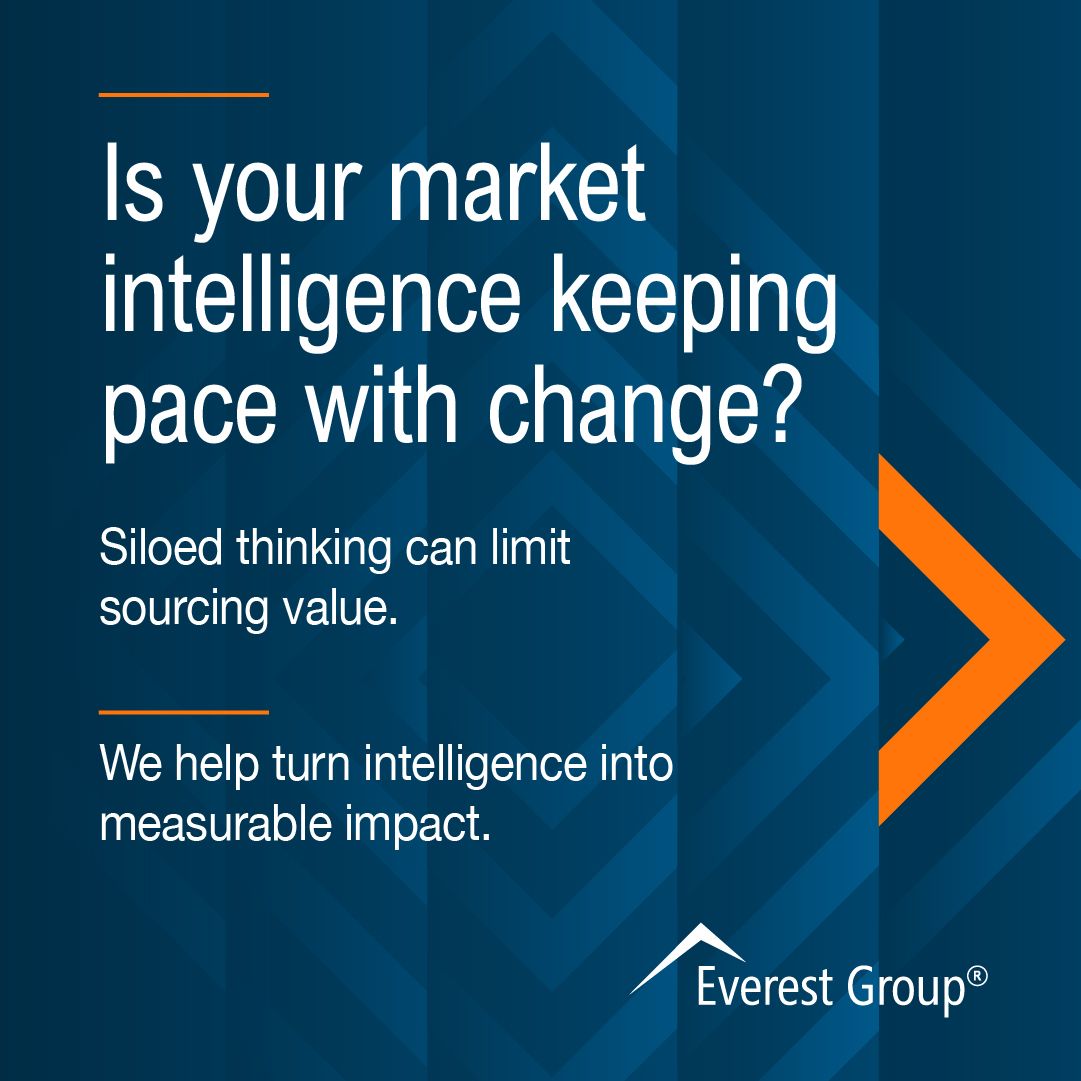 Is your market intelligence keeping pace with change?

Siloed thinking can limit sourcing value.

We help turn intelligence into measurable impact.

Everest Group®